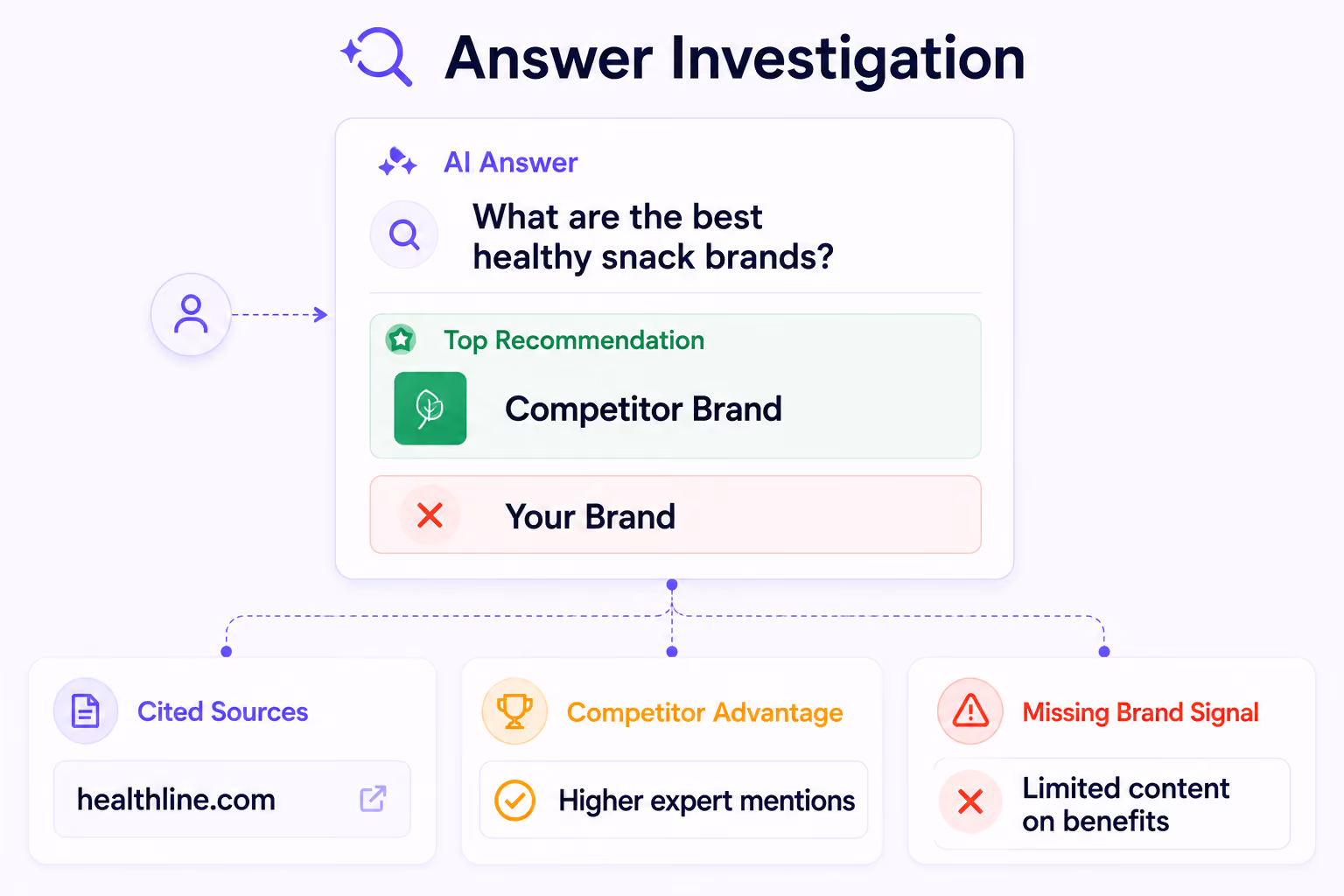 Answer Investigation

AI Answer

What are the best healthy snack brands?

Top Recommendation

Competitor Brand

Your Brand

Cited Sources

healthline.com

Competitor Advantage

Higher expert mentions

Missing Brand Signal

Limited content on benefits